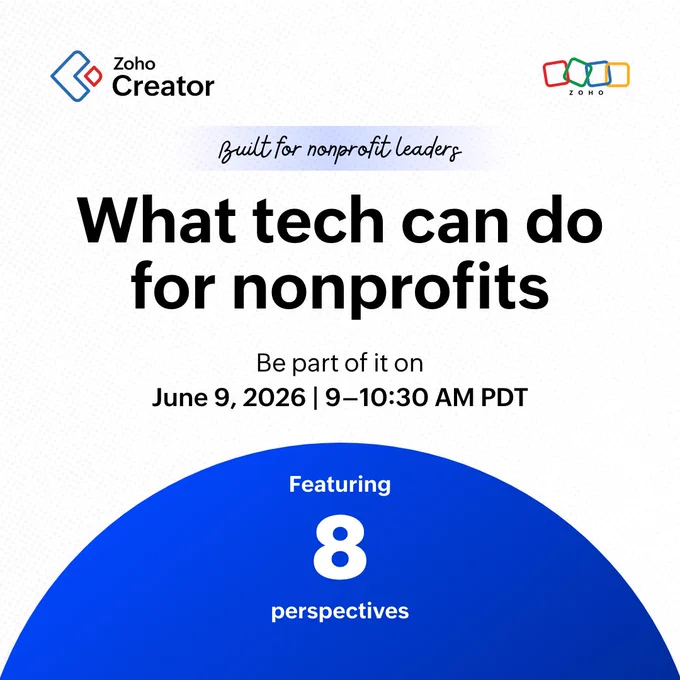 Zoho Creator

ZOHO

Built for nonprofit leaders

What tech can do for nonprofits

Be part of it on
June 9, 2026 | 9–10:30 AM PDT

Featuring
8
perspectives